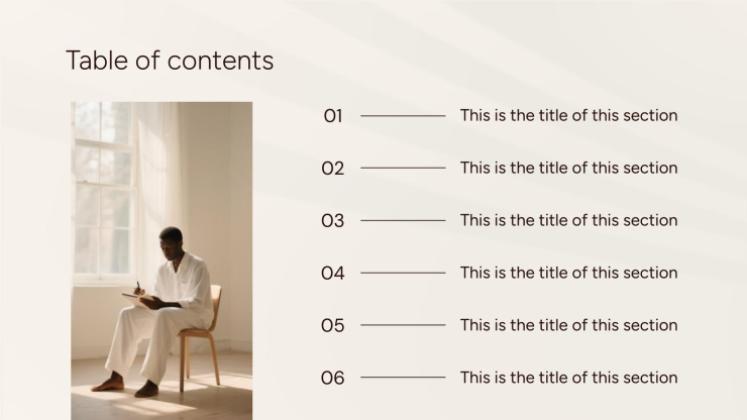 Table of contents

01 This is the title of this section

02 This is the title of this section

03 This is the title of this section

04 This is the title of this section

05 This is the title of this section

06 This is the title of this section